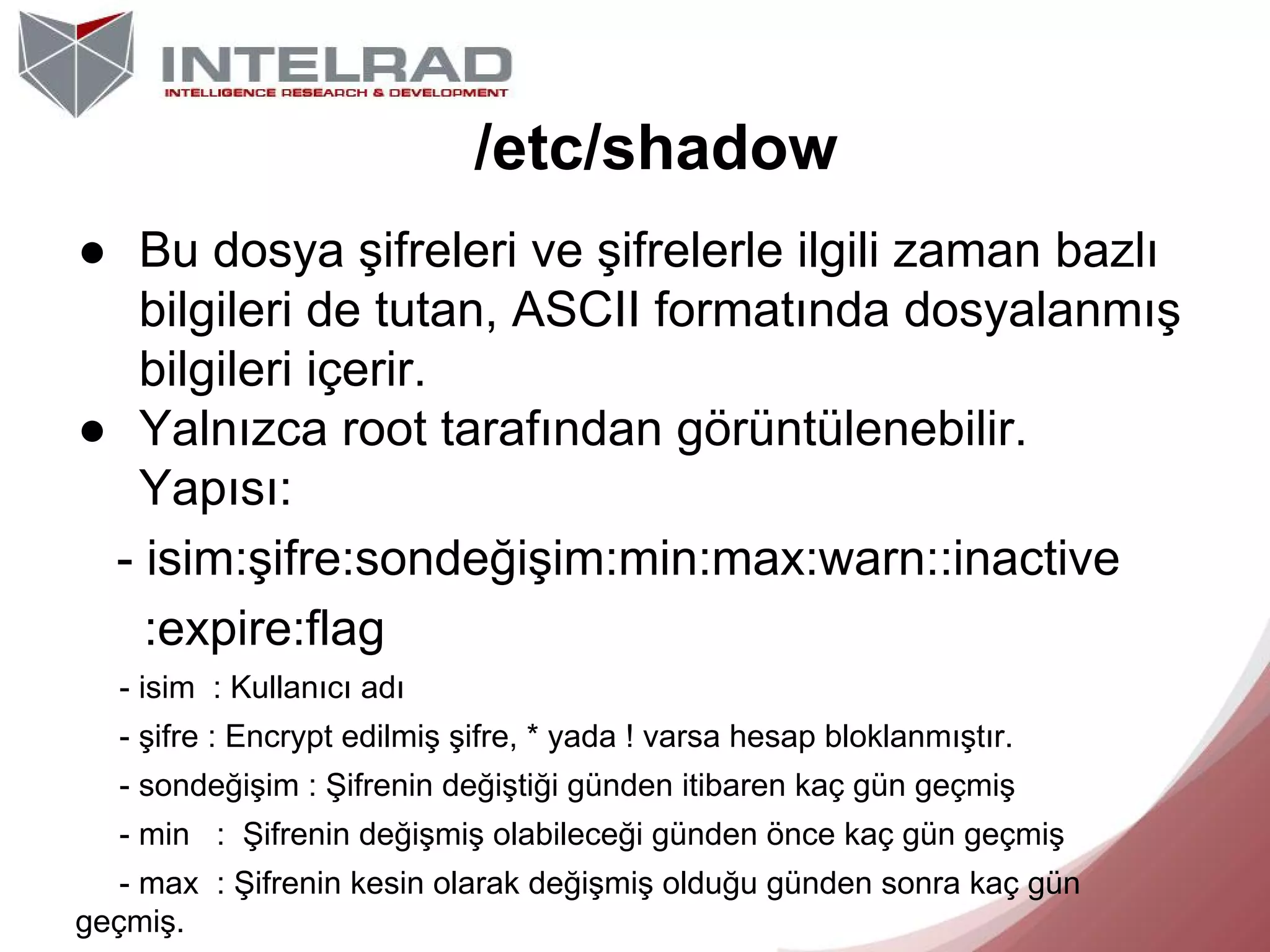 INTELRAD
INTELLIGENCE RESEARCH & DEVELOPMENT

/etc/shadow

● Bu dosya şifreleri ve şifrelerle ilgili zaman bazlı bilgileri de tutan, ASCII formatında dosyalanmış bilgileri içerir.
● Yalnızca root tarafından görüntülenebilir. Yapısı:

- isim:şifre:sondeğişim:min:max:warn::inactive :expire:flag

- isim : Kullanıcı adı

- şifre : Encrypt edilmiş şifre, * yada ! varsa hesap bloklanmıştır.

- sondeğişim : Şifrenin değiştiği günden itibaren kaç gün geçmiş

- min : Şifrenin değişmiş olabileceği günden önce kaç gün geçmiş

- max : Şifrenin kesin olarak değişmiş olduğu günden sonra kaç gün geçmiş.